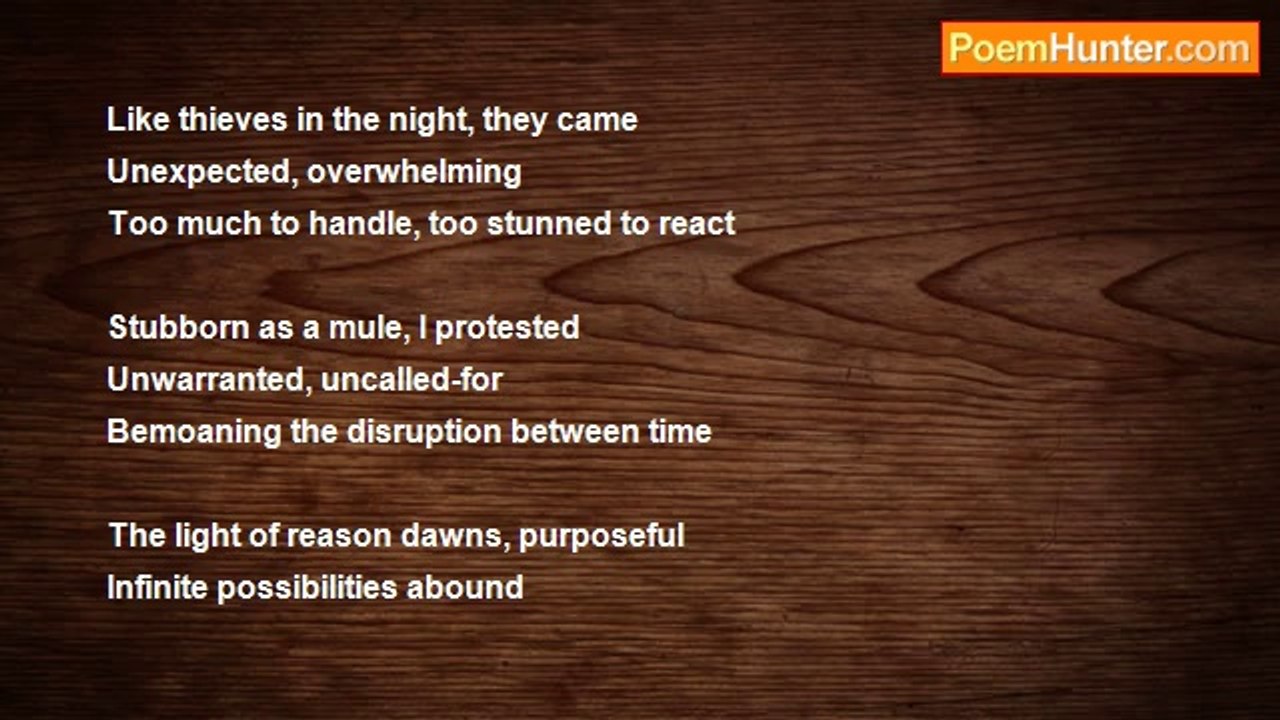 PoemHunter.com

Like thieves in the night, they came
Unexpected, overwhelming
Too much to handle, too stunned to react

Stubborn as a mule, I protested
Unwarranted, uncalled-for
Bemoaning the disruption between time

The light of reason dawns, purposeful
Infinite possibilities abound